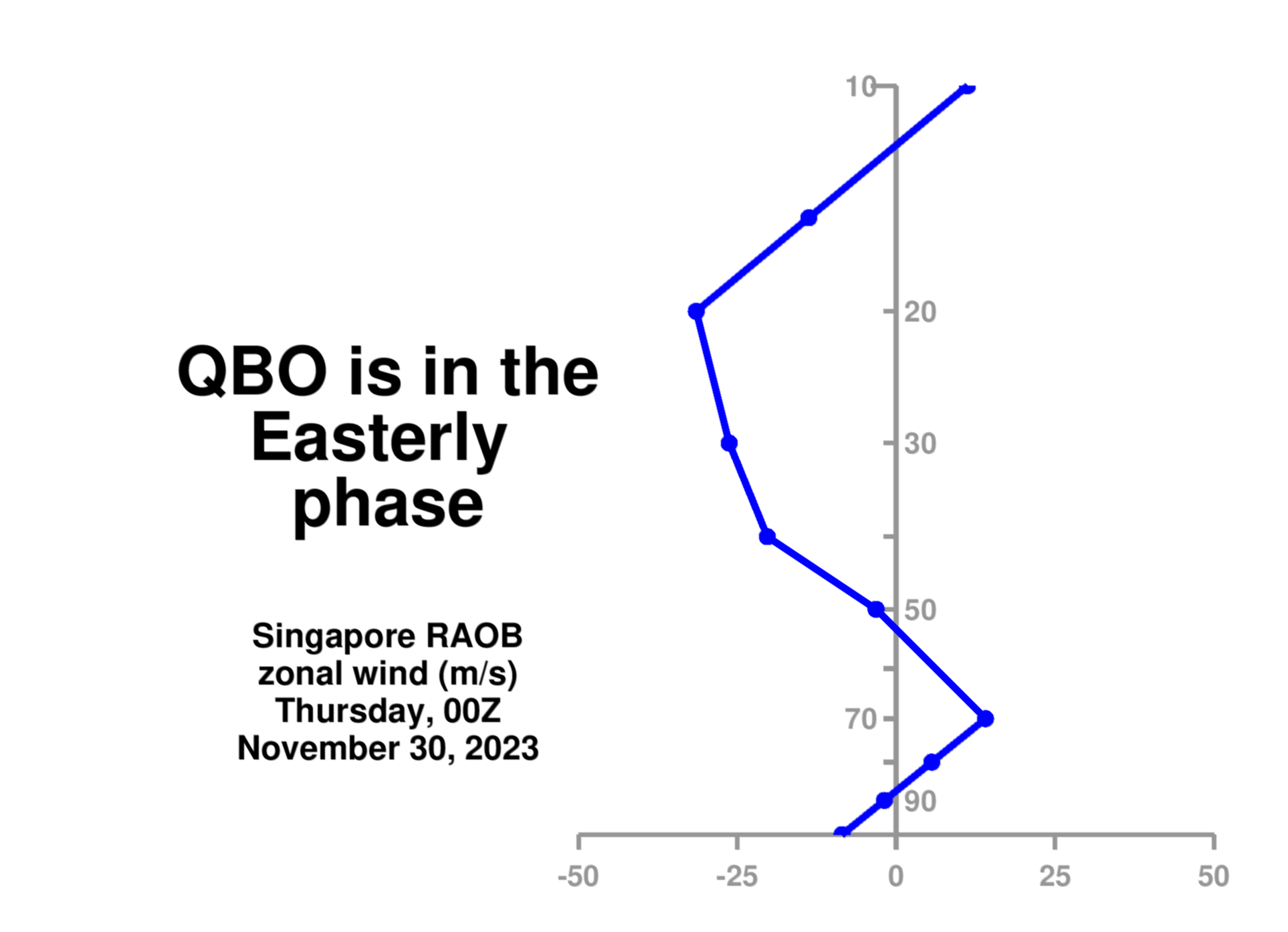 QBO is in the Easterly phase

Singapore RAOB zonal wind (m/s) Thursday, 00Z November 30, 2023

10
20
30
50
70
90

-50
-25
0
25
50